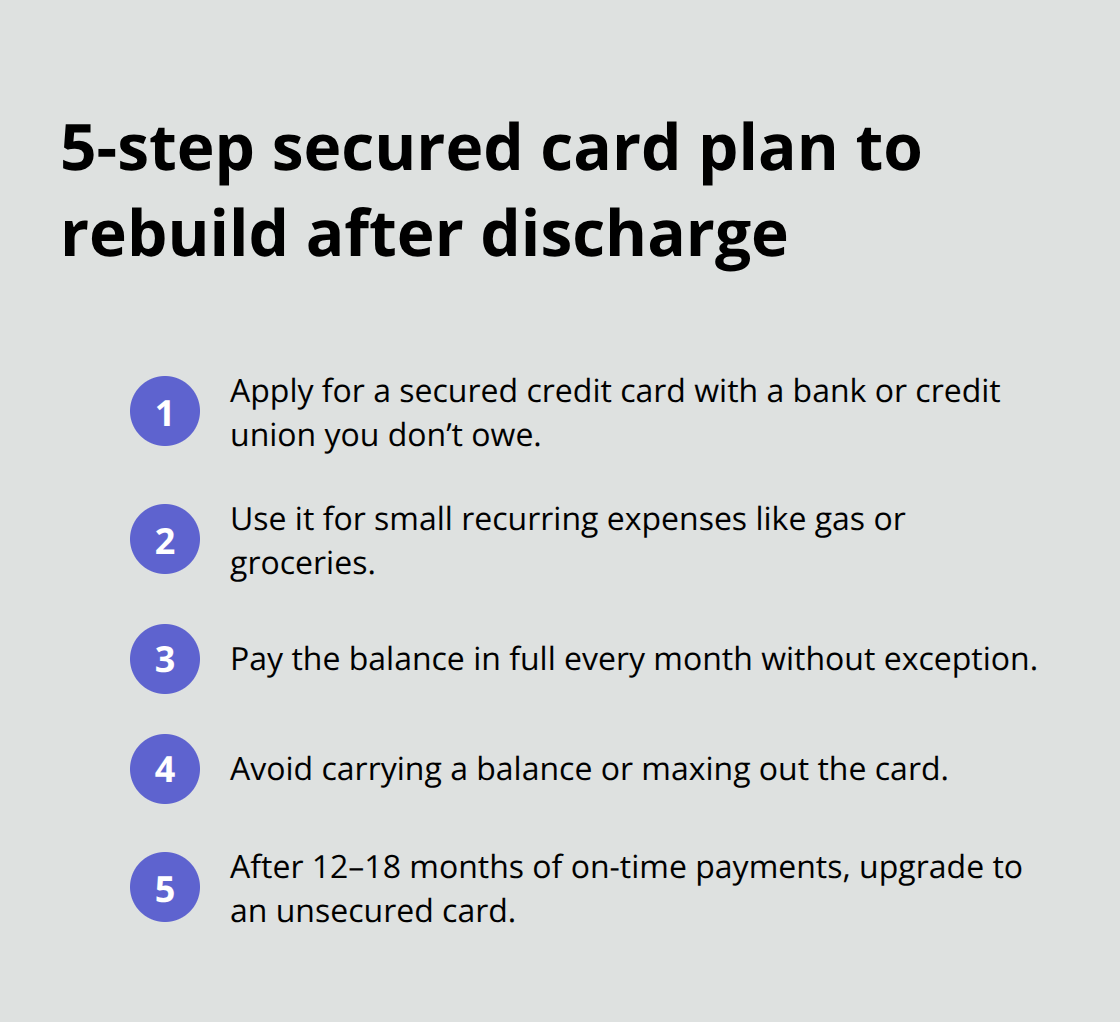 5-step secured card plan to rebuild after discharge

1 Apply for a secured credit card with a bank or credit union you don’t owe.

2 Use it for small recurring expenses like gas or groceries.

3 Pay the balance in full every month without exception.

4 Avoid carrying a balance or maxing out the card.

5 After 12–18 months of on-time payments, upgrade to an unsecured card.